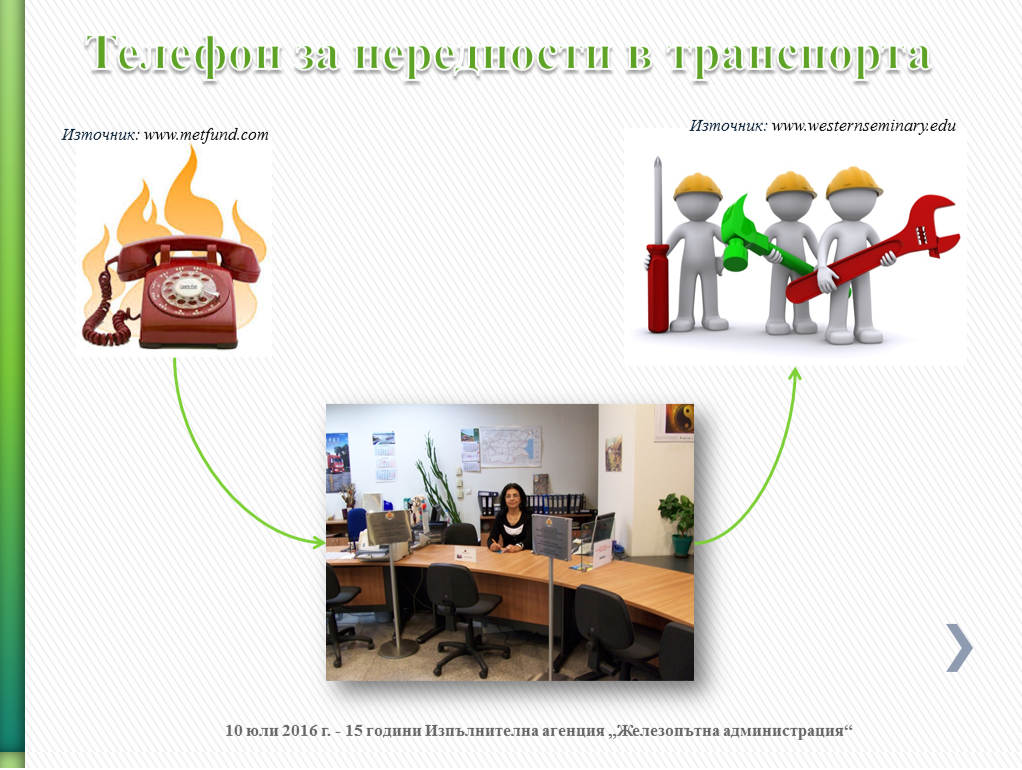 Телефон за нередности в транспорта

Източник: www.metfund.com

Източник: www.westernseminary.edu

10 юли 2016 г. - 15 години Изпълнителна агенция „Железопътна администрация“